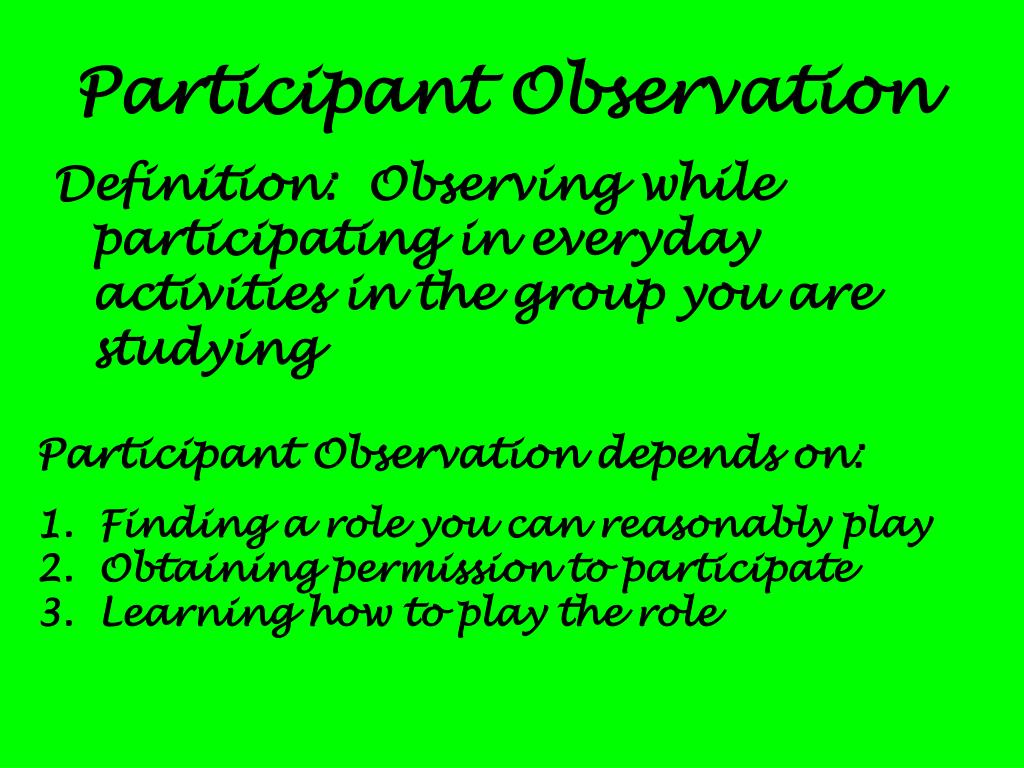 Participant Observation

Definition: Observing while participating in everyday activities in the group you are studying

Participant Observation depends on:

1. Finding a role you can reasonably play
2. Obtaining permission to participate
3. Learning how to play the role